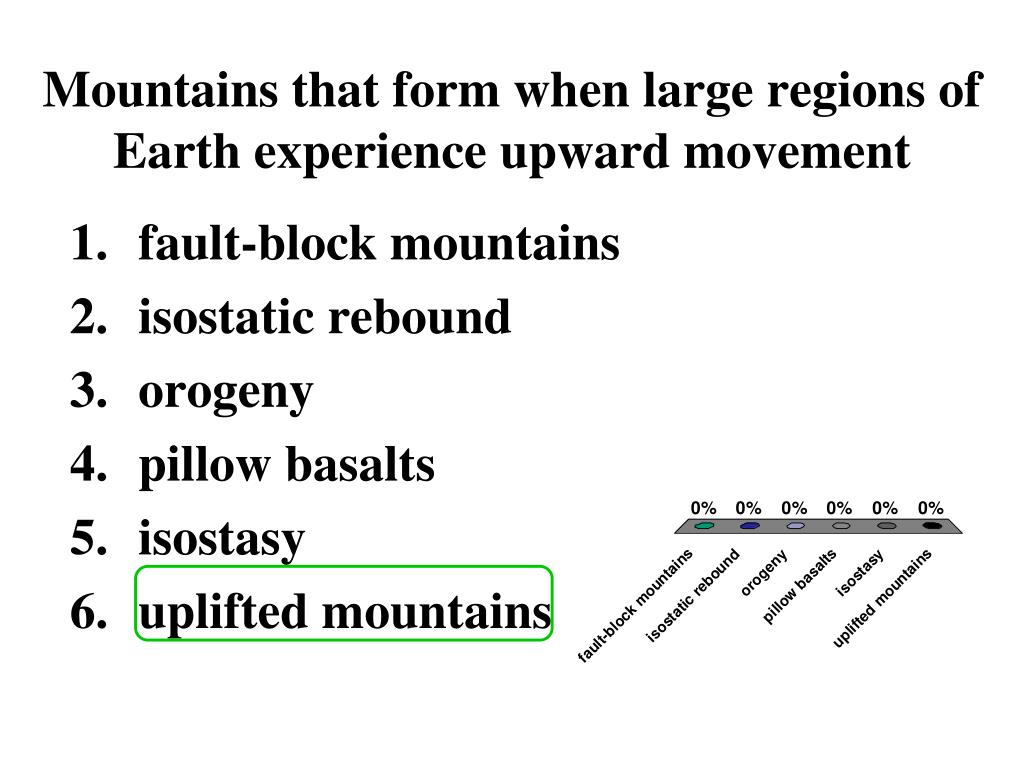 Mountains that form when large regions of Earth experience upward movement

1. fault-block mountains
2. isostatic rebound
3. orogeny
4. pillow basalts
5. isostasy
6. uplifted mountains

0% 0% 0% 0% 0% 0%

fault-block mountains
isostatic rebound
orogeny
pillow basalts
isostasy
uplifted mountains